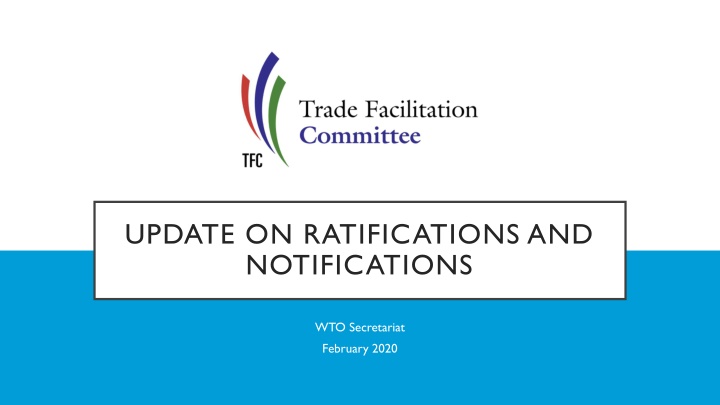 TFC

Trade Facilitation
Committee

UPDATE ON RATIFICATIONS AND NOTIFICATIONS

WTO Secretariat
February 2020